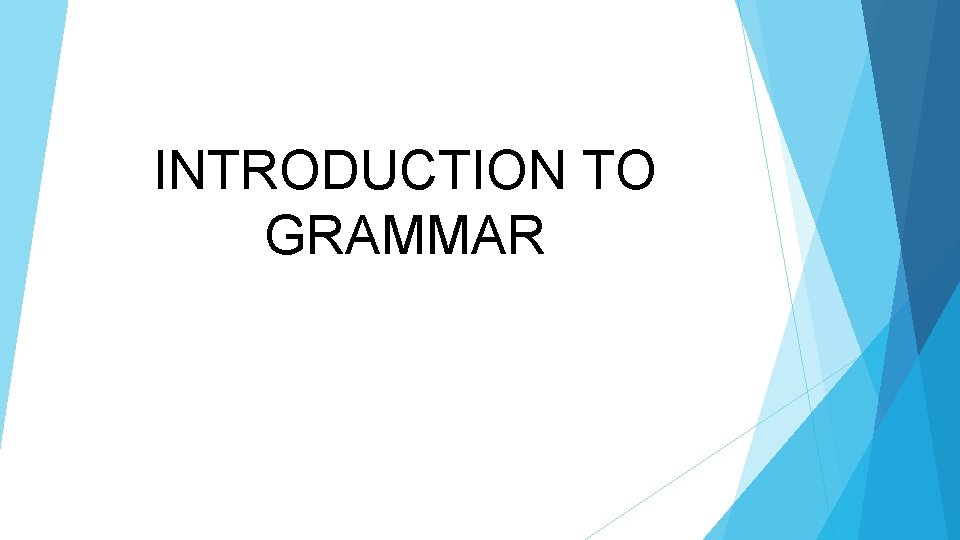 INTRODUCTION TO GRAMMAR